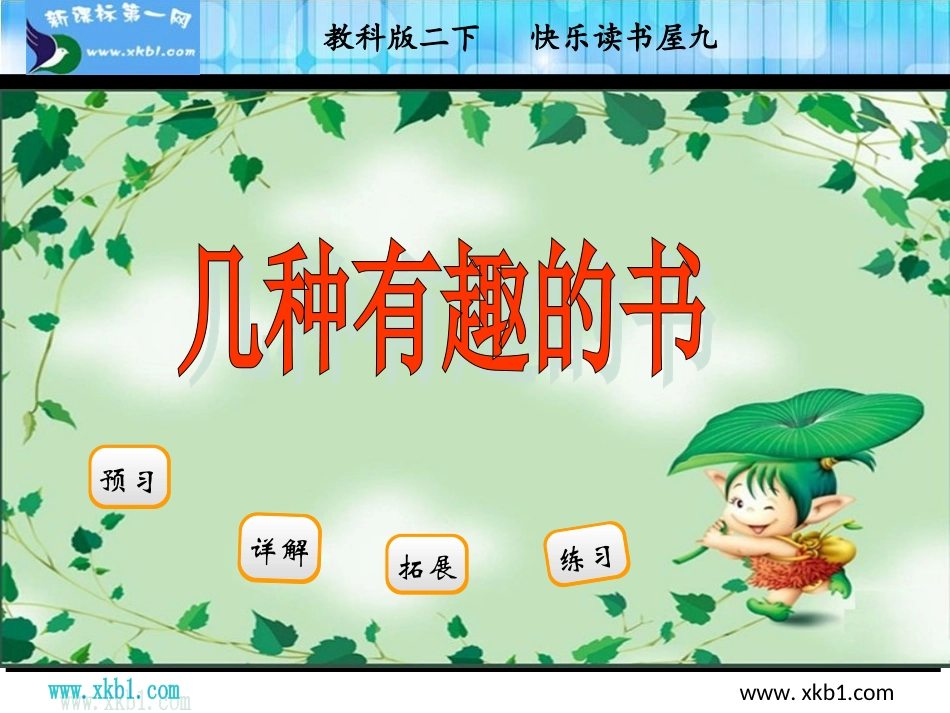 新课标第一网
www.xkb1.com

教科版二下　快乐读书屋九

几种有趣的书

预习

详解

拓展

练习

www.xkb1.com

www. xkb1.com